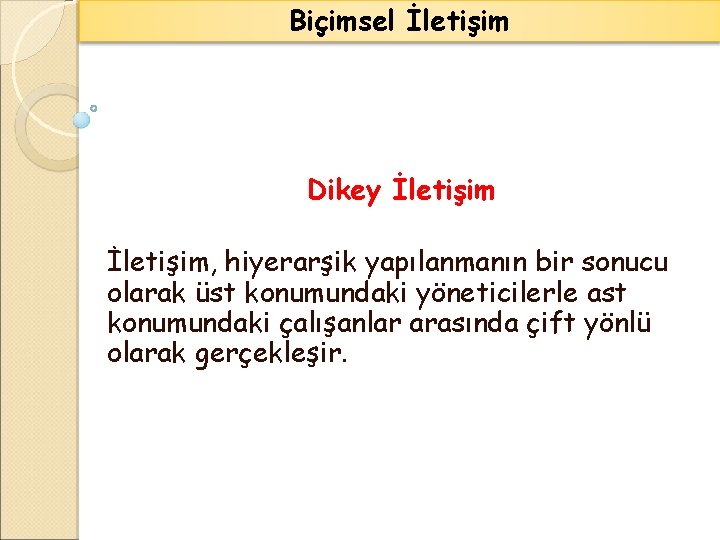 Biçimsel İletişim

Dikey İletişim

İletişim, hiyerarşik yapılanmanın bir sonucu olarak üst konumundaki yöneticilerle ast konumundaki çalışanlar arasında çift yönlü olarak gerçekleşir.